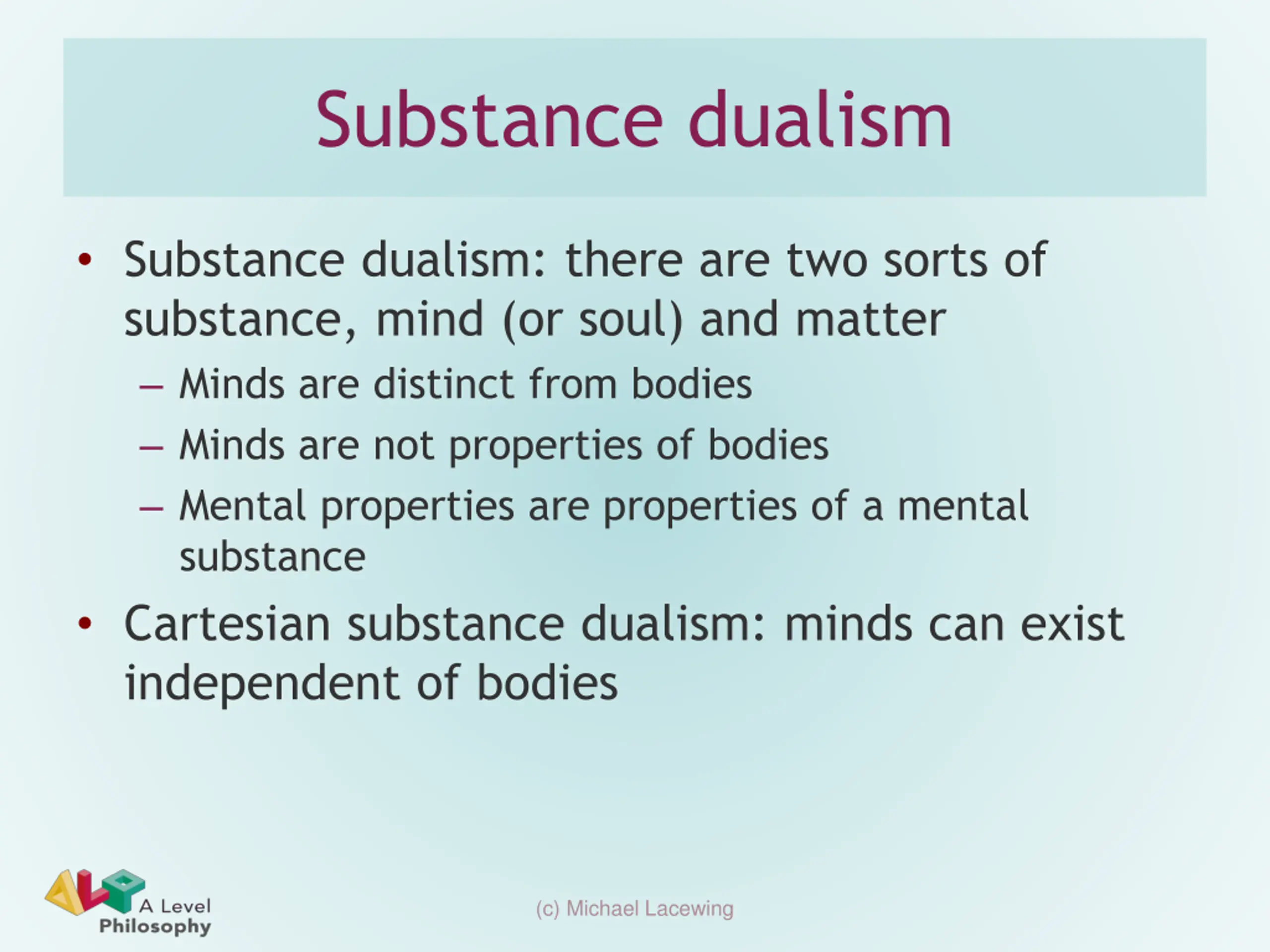 Substance dualism

• Substance dualism: there are two sorts of substance, mind (or soul) and matter
– Minds are distinct from bodies
– Minds are not properties of bodies
– Mental properties are properties of a mental substance
• Cartesian substance dualism: minds can exist independent of bodies

ALP A Level Philosophy

(c) Michael Lacewing